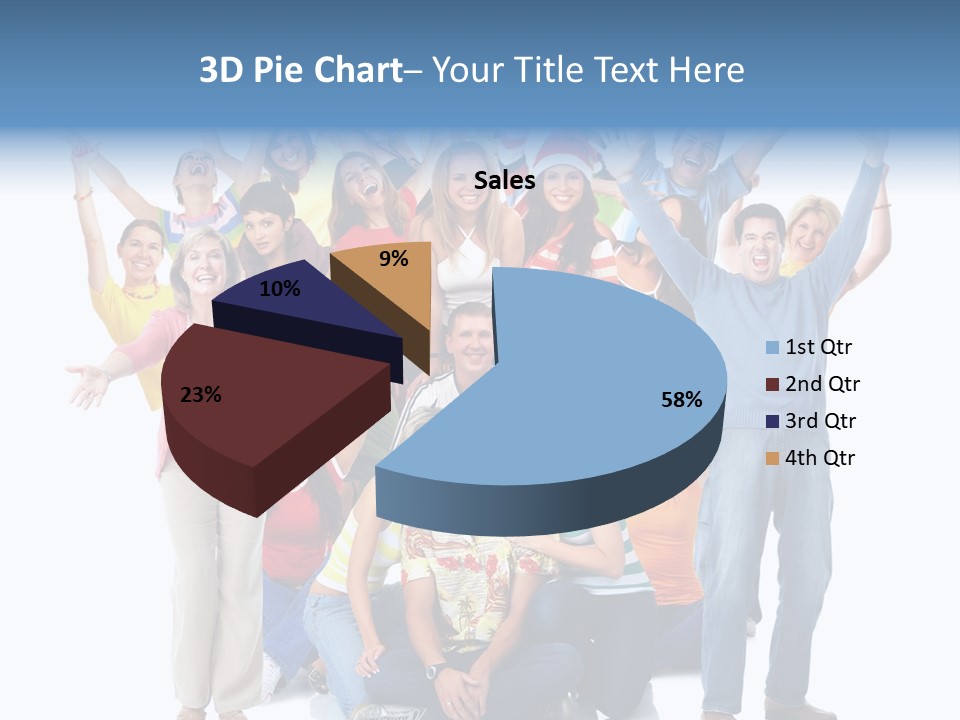 3D Pie Chart– Your Title Text Here

Sales

9%

10%

23%

58%

1st Qtr
2nd Qtr
3rd Qtr
4th Qtr